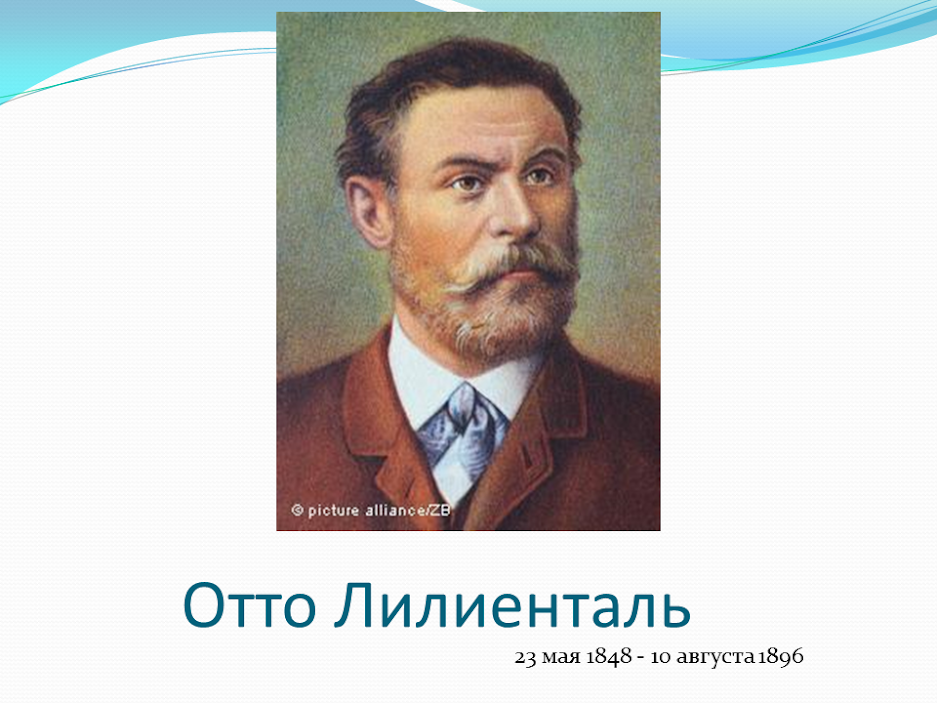 © picture alliance/ZB

Отто Лилиенталь

23 мая 1848 - 10 августа 1896